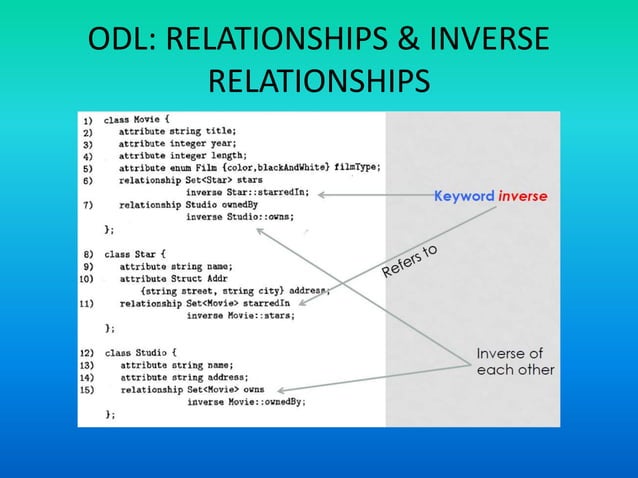 ODL: RELATIONSHIPS & INVERSE RELATIONSHIPS

1) class Movie {
2) attribute string title;
3) attribute integer year;
4) attribute integer length;
5) attribute enum Film {color,blackAndWhite} filmType;
6) relationship Set<Star> stars
inverse Star::starredIn;
7) relationship Studio ownedBy
inverse Studio::owns;
};

8) class Star {
9) attribute string name;
10) attribute Struct Addr
{string street, string city} address;
11) relationship Set<Movie> starredIn
inverse Movie::stars;
};

12) class Studio {
13) attribute string name;
14) attribute string address;
15) relationship Set<Movie> owns
inverse Movie::ownedBy;
};

Keyword inverse

Refers to

Inverse of each other